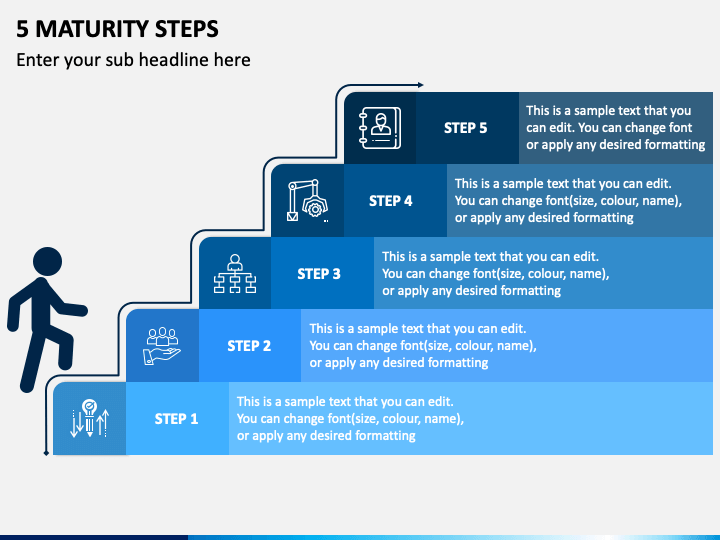 5 MATURITY STEPS

Enter your sub headline here

STEP 5

This is a sample text that you can edit. You can change font or apply any desired formatting

STEP 4

This is a sample text that you can edit. You can change font(size, colour, name), or apply any desired formatting

STEP 3

This is a sample text that you can edit. You can change font(size, colour, name), or apply any desired formatting

STEP 2

This is a sample text that you can edit. You can change font(size, colour, name), or apply any desired formatting

STEP 1

This is a sample text that you can edit. You can change font(size, colour, name), or apply any desired formatting